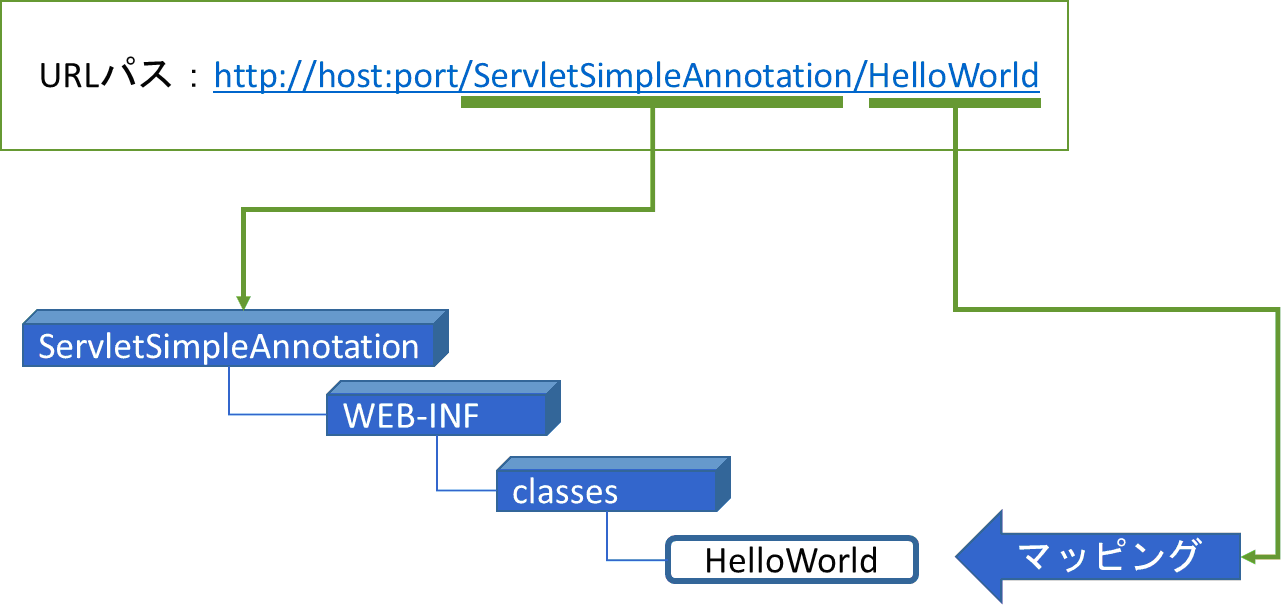 URLパス：http://host:port/ServletSimpleAnnotation/HelloWorld

ServletSimpleAnnotation

WEB-INF

classes

HelloWorld

マッピング